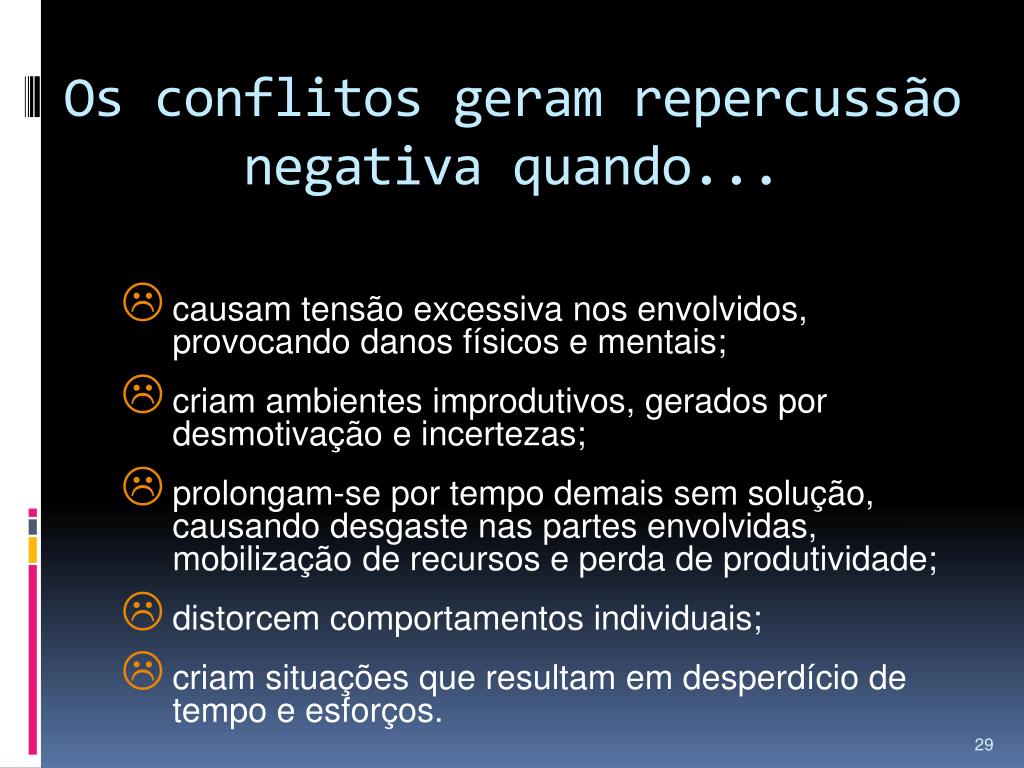 Os conflitos geram repercussão negativa quando...

☹ causam tensão excessiva nos envolvidos, provocando danos físicos e mentais;

☹ criam ambientes improdutivos, gerados por desmotivação e incertezas;

☹ prolongam-se por tempo demais sem solução, causando desgaste nas partes envolvidas, mobilização de recursos e perda de produtividade;

☹ distorcem comportamentos individuais;

☹ criam situações que resultam em desperdício de tempo e esforços.

29